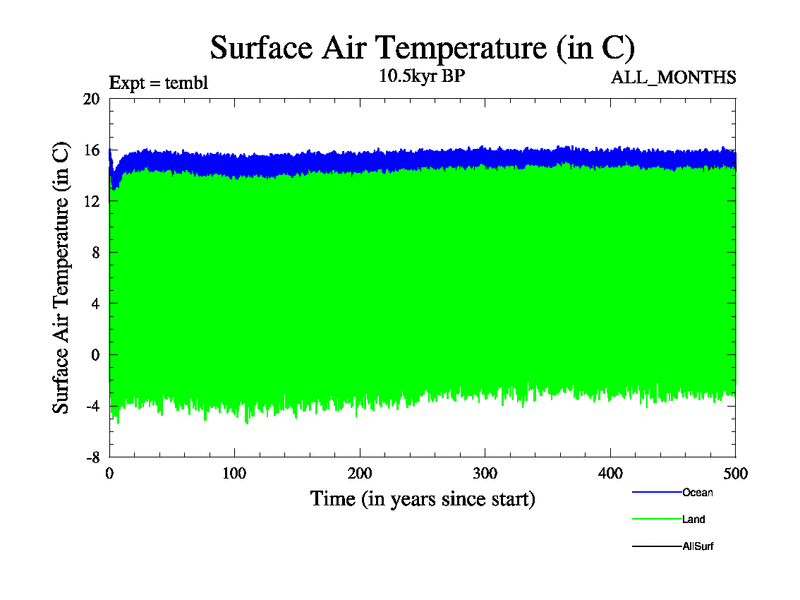 Surface Air Temperature (in C)

Expt = tembl

10.5kyr BP

ALL_MONTHS

Surface Air Temperature (in C)

20
16
12
8
4
0
-4
-8

0
100
200
300
400
500

Time (in years since start)

Ocean
Land
AllSurf